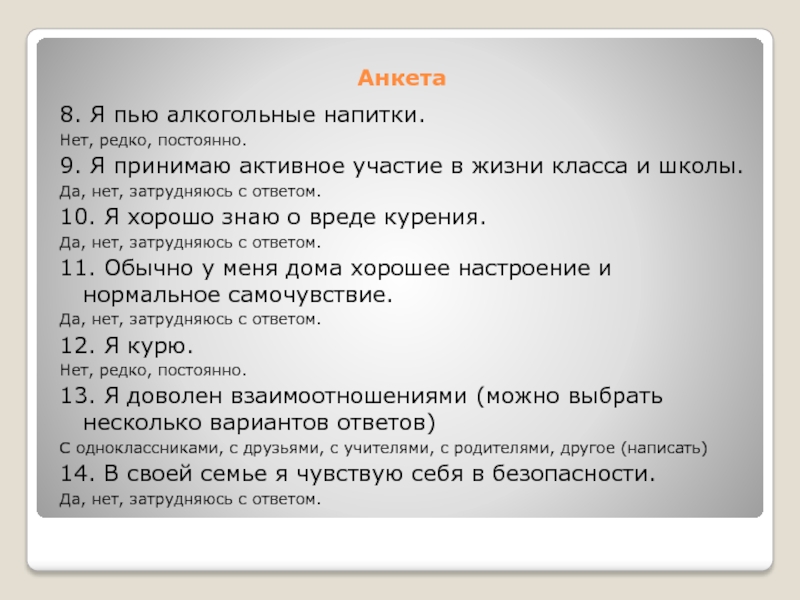 Анкета

8. Я пью алкогольные напитки.

Нет, редко, постоянно.

9. Я принимаю активное участие в жизни класса и школы.

Да, нет, затрудняюсь с ответом.

10. Я хорошо знаю о вреде курения.

Да, нет, затрудняюсь с ответом.

11. Обычно у меня дома хорошее настроение и нормальное самочувствие.

Да, нет, затрудняюсь с ответом.

12. Я курю.

Нет, редко, постоянно.

13. Я доволен взаимоотношениями (можно выбрать несколько вариантов ответов)

С одноклассниками, с друзьями, с учителями, с родителями, другое (написать)

14. В своей семье я чувствую себя в безопасности.

Да, нет, затрудняюсь с ответом.